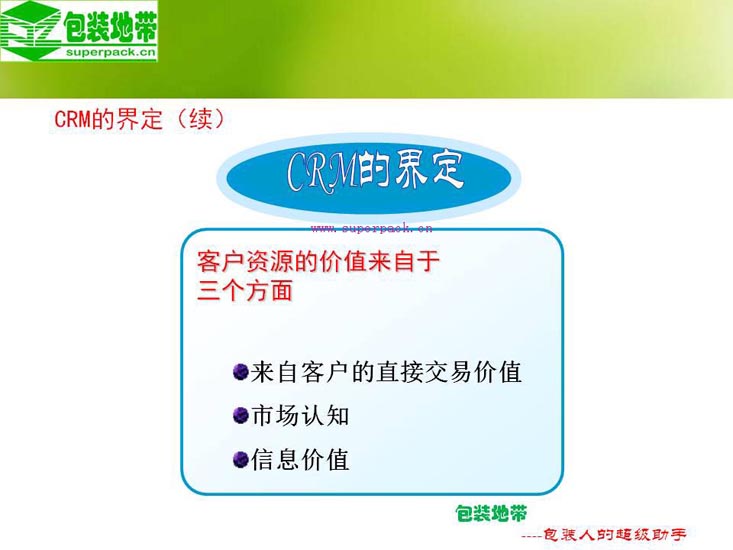 包装地带
superpack.cn

CRM的界定（续）

CRM的界定

www.superpack.cn

客户资源的价值来自于三个方面

来自客户的直接交易价值

市场认知

信息价值

包装地带

----包装人的超级助手